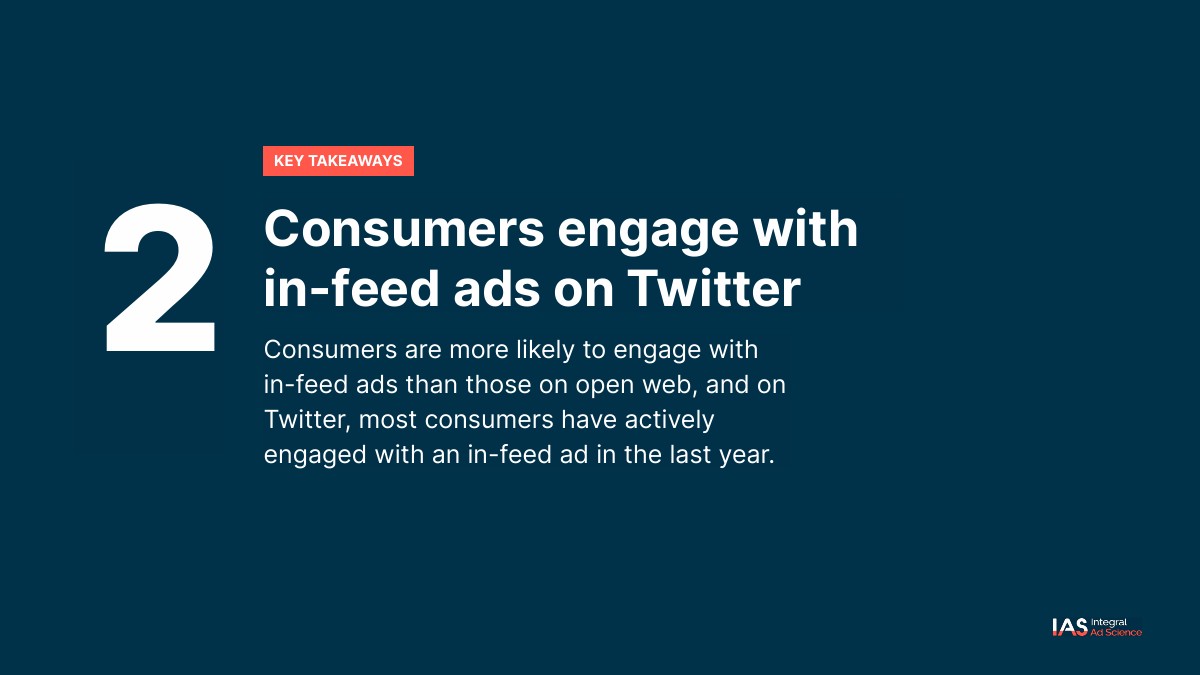 KEY TAKEAWAYS

2

Consumers engage with in-feed ads on Twitter

Consumers are more likely to engage with in-feed ads than those on open web, and on Twitter, most consumers have actively engaged with an in-feed ad in the last year.

IAS Integral Ad Science